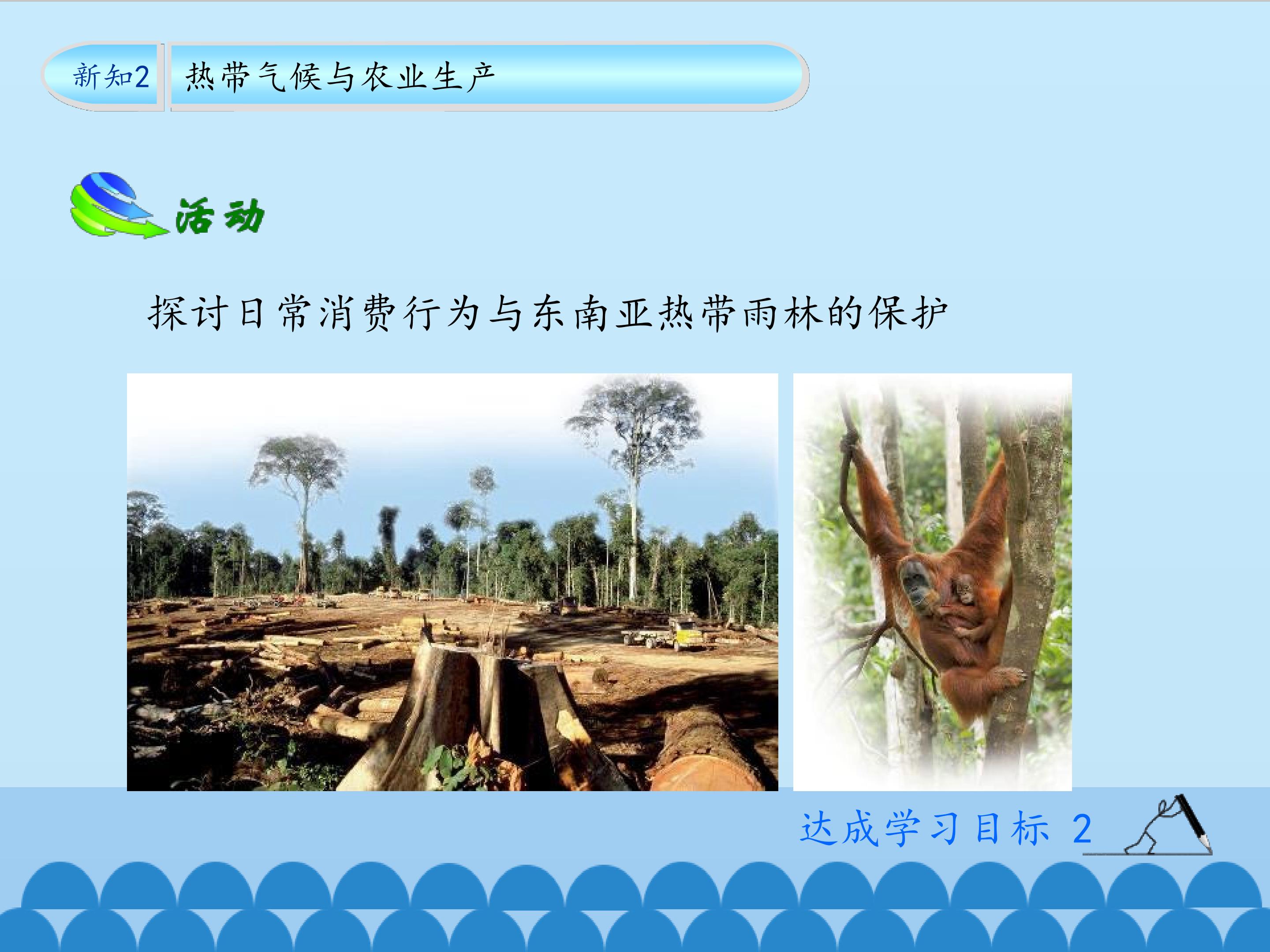 新知2 热带气候与农业生产

活动

探讨日常消费行为与东南亚热带雨林的保护

达成学习目标 2